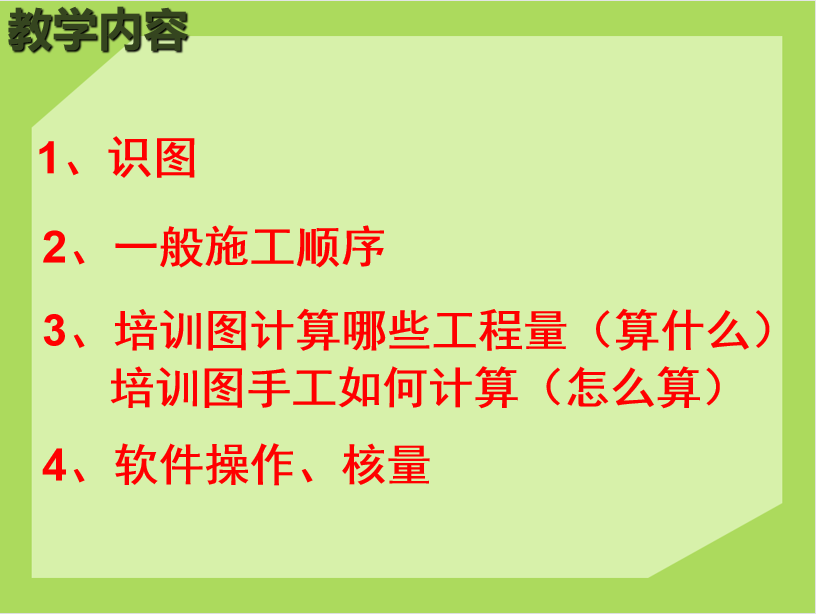 教学内容

1、识图

2、一般施工顺序

3、培训图计算哪些工程量（算什么）
培训图手工如何计算（怎么算）

4、软件操作、核量